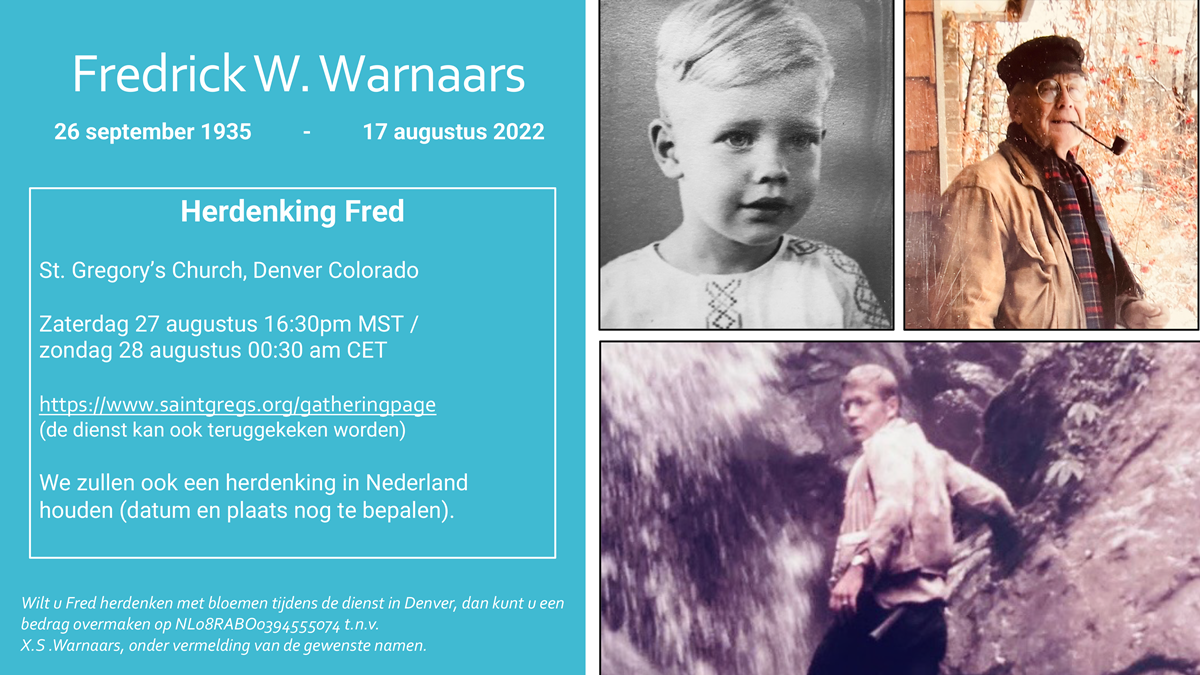 Fredrick W. Warnaars

26 september 1935 - 17 augustus 2022

Herdenking Fred

St. Gregory's Church, Denver Colorado

Zaterdag 27 augustus 16:30pm MST / zondag 28 augustus 00:30 am CET

https://www.saintgregs.org/gatheringpage
(de dienst kan ook teruggekeken worden)

We zullen ook een herdenking in Nederland houden (datum en plaats nog te bepalen).

Wilt u Fred herdenken met bloemen tijdens de dienst in Denver, dan kunt u een bedrag overmaken op NL08RABO0394555074 t.n.v. X.S .Warnaars, onder vermelding van de gewenste namen.